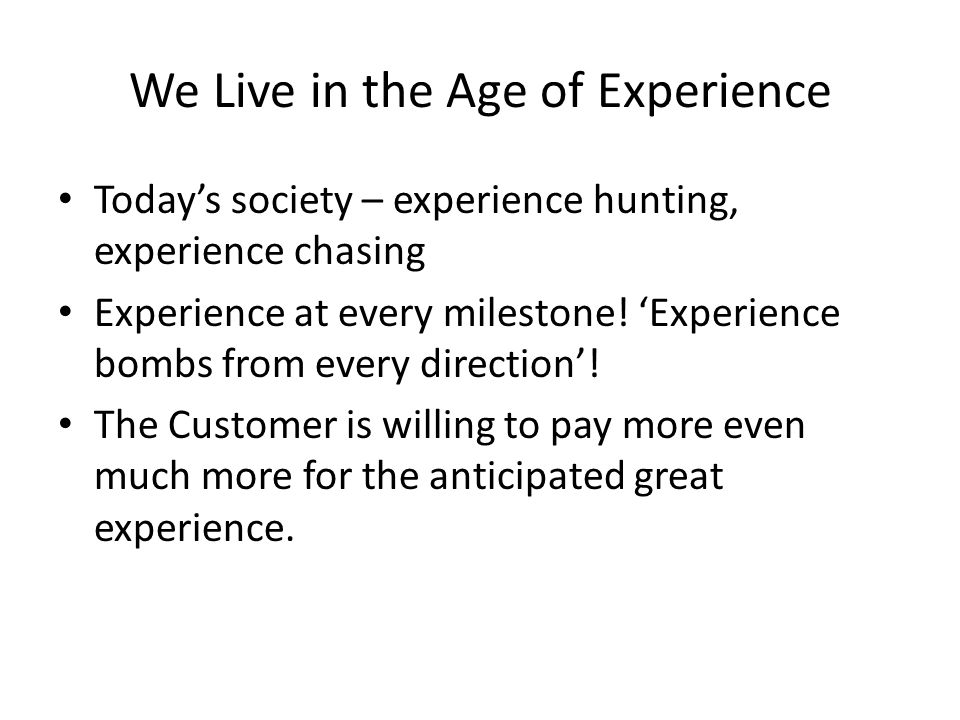 We Live in the Age of Experience

• Today’s society – experience hunting, experience chasing
• Experience at every milestone! ‘Experience bombs from every direction’!
• The Customer is willing to pay more even much more for the anticipated great experience.